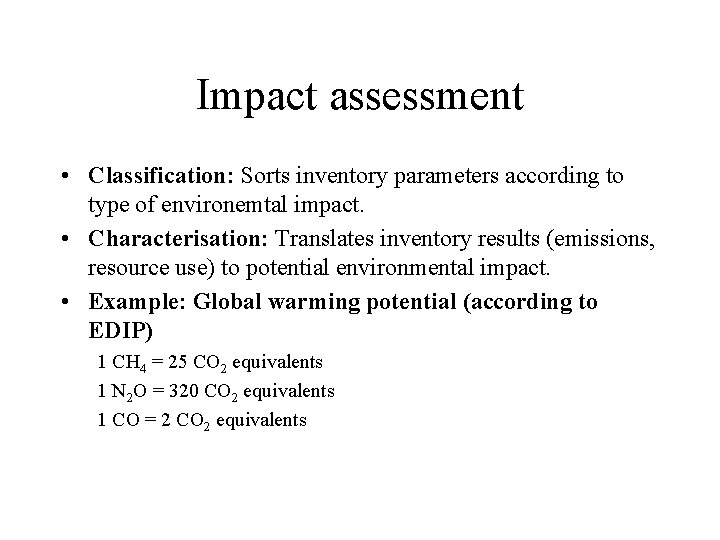 Impact assessment

• Classification: Sorts inventory parameters according to type of environemtal impact.

• Characterisation: Translates inventory results (emissions, resource use) to potential environmental impact.

• Example: Global warming potential (according to EDIP)

1 $CH_4$ = 25 $CO_2$ equivalents

1 $N_2O$ = 320 $CO_2$ equivalents

1 CO = 2 $CO_2$ equivalents